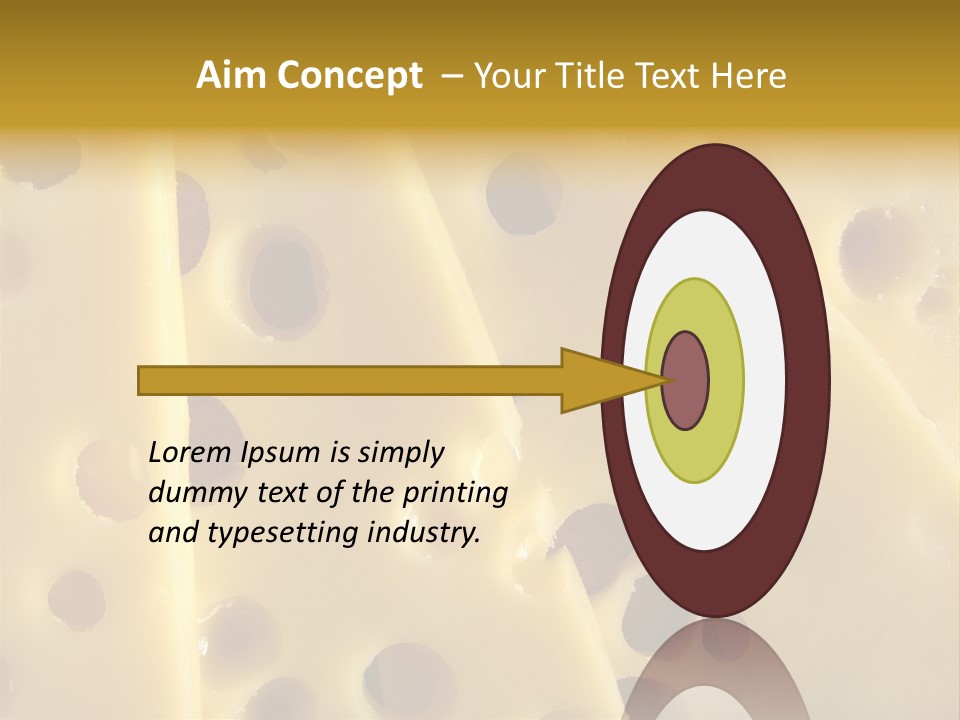 Aim Concept – Your Title Text Here

Lorem Ipsum is simply dummy text of the printing and typesetting industry.